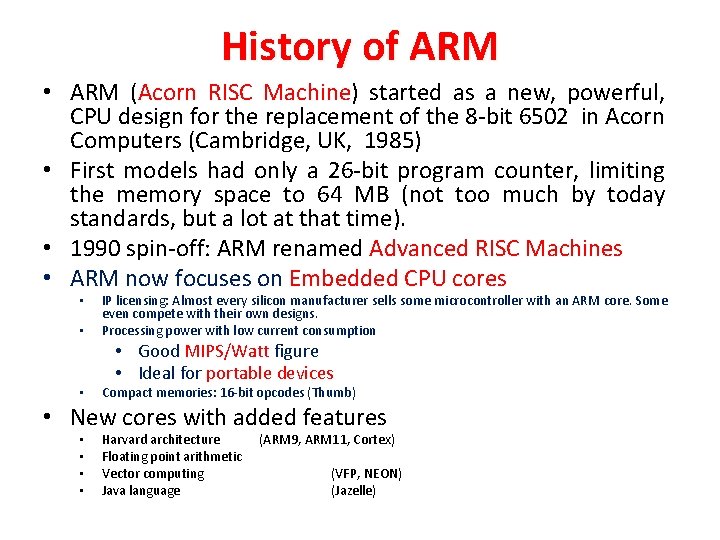 History of ARM

• ARM (Acorn RISC Machine) started as a new, powerful, CPU design for the replacement of the 8-bit 6502 in Acorn Computers (Cambridge, UK, 1985)
• First models had only a 26-bit program counter, limiting the memory space to 64 MB (not too much by today standards, but a lot at that time).
• 1990 spin-off: ARM renamed Advanced RISC Machines
• ARM now focuses on Embedded CPU cores
 • IP licensing: Almost every silicon manufacturer sells some microcontroller with an ARM core. Some even compete with their own designs.
 • Processing power with low current consumption
  • Good MIPS/Watt figure
  • Ideal for portable devices
 • Compact memories: 16-bit opcodes (Thumb)
• New cores with added features
 • Harvard architecture (ARM9, ARM11, Cortex)
 • Floating point arithmetic
 • Vector computing (VFP, NEON)
 • Java language (Jazelle)